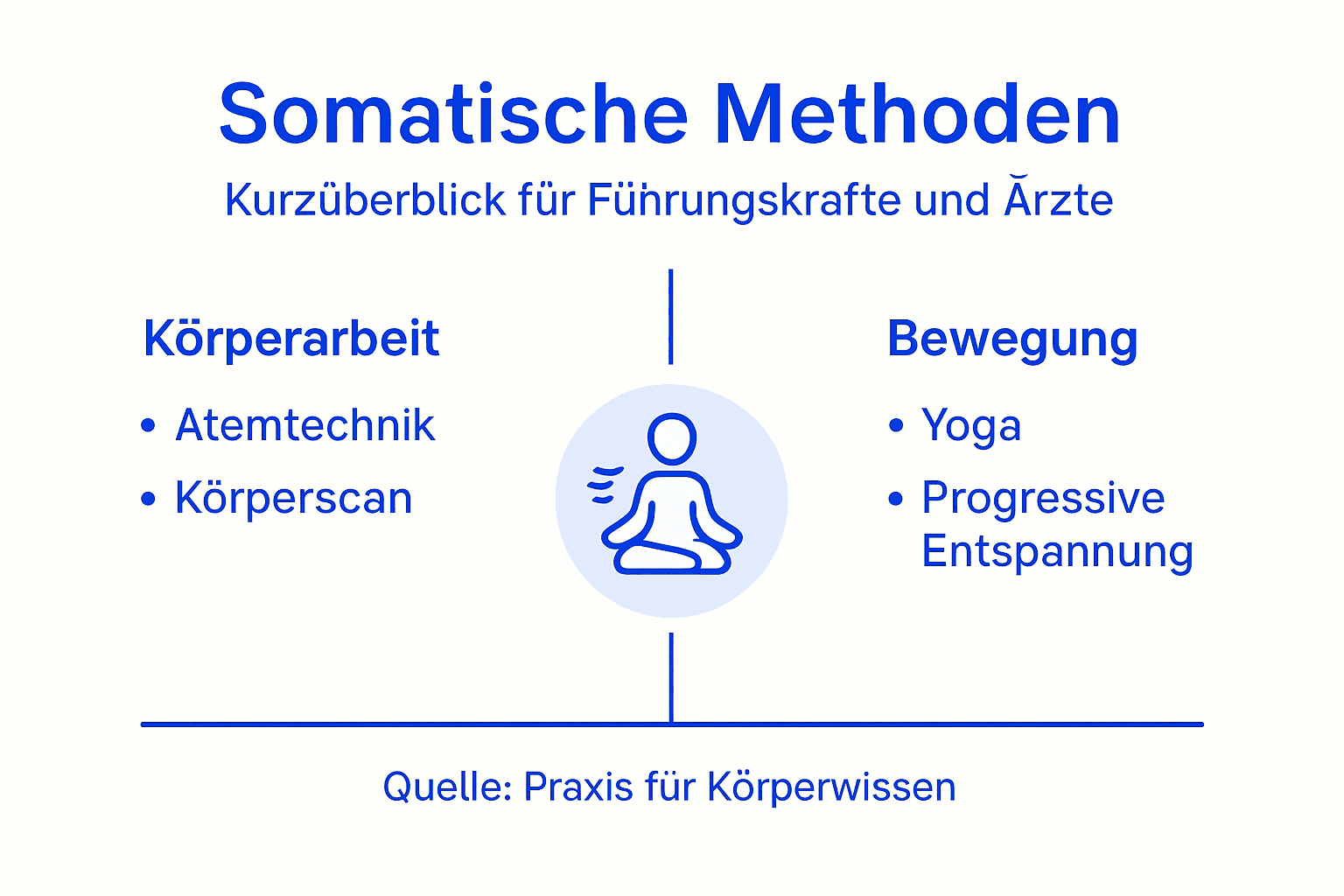 Somatische Methoden

Kurzüberblick für Führungskrafte und Ărzte

Körperarbeit

• Atemtechnik
• Körperscan

Bewegung

• Yoga
• Progressive Entspannung

Quelle: Praxis für Körperwissen